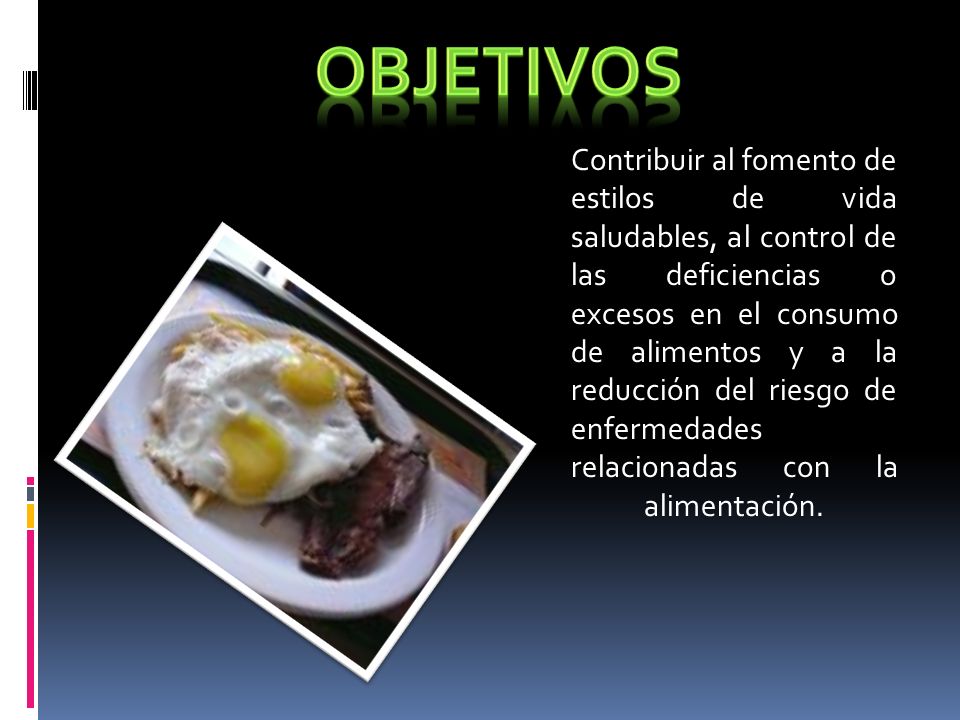 OBJETIVOS

Contribuir al fomento de estilos de vida saludables, al control de las deficiencias o excesos en el consumo de alimentos y a la reducción del riesgo de enfermedades relacionadas con la alimentación.